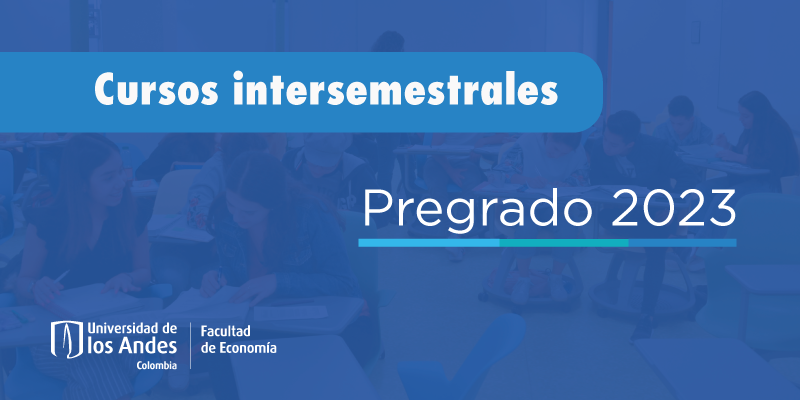 Cursos intersemestrales

Pregrado 2023

Universidad de
los Andes
Colombia

Facultad
de Economía